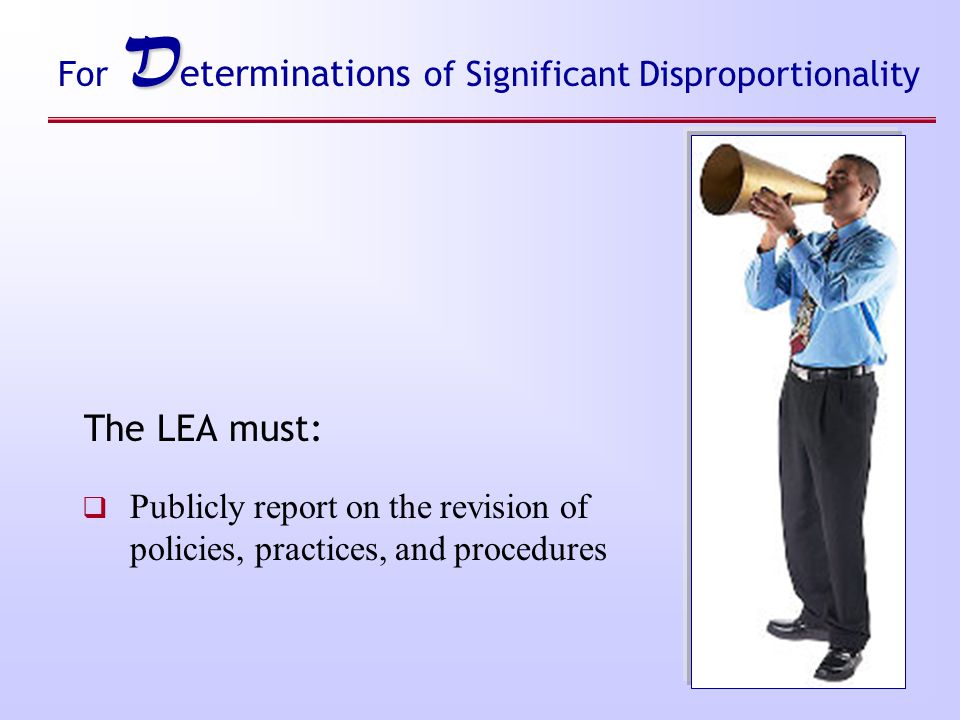 For Determinations of Significant Disproportionality

The LEA must:

❑ Publicly report on the revision of policies, practices, and procedures